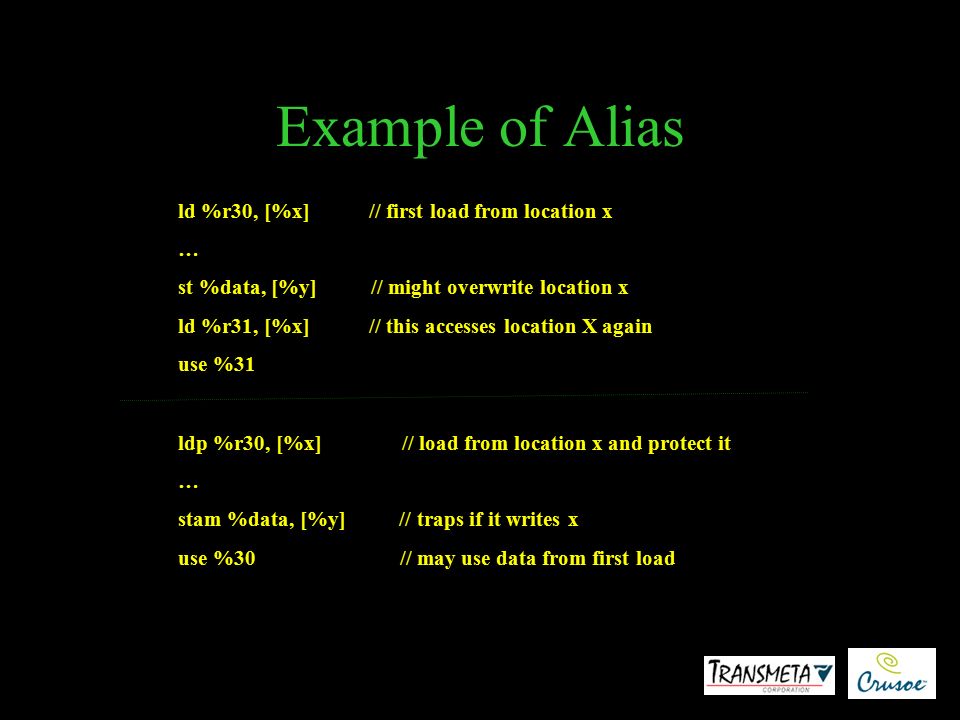 Example of Alias

ld %r30, [%x]   // first load from location x

…

st %data, [%y]   // might overwrite location x

ld %r31, [%x]   // this accesses location X again

use %31

ldp %r30, [%x]   // load from location x and protect it

…

stam %data, [%y]   // traps if it writes x

use %30   // may use data from first load

TRANSMETA CORPORATION

Crusoe